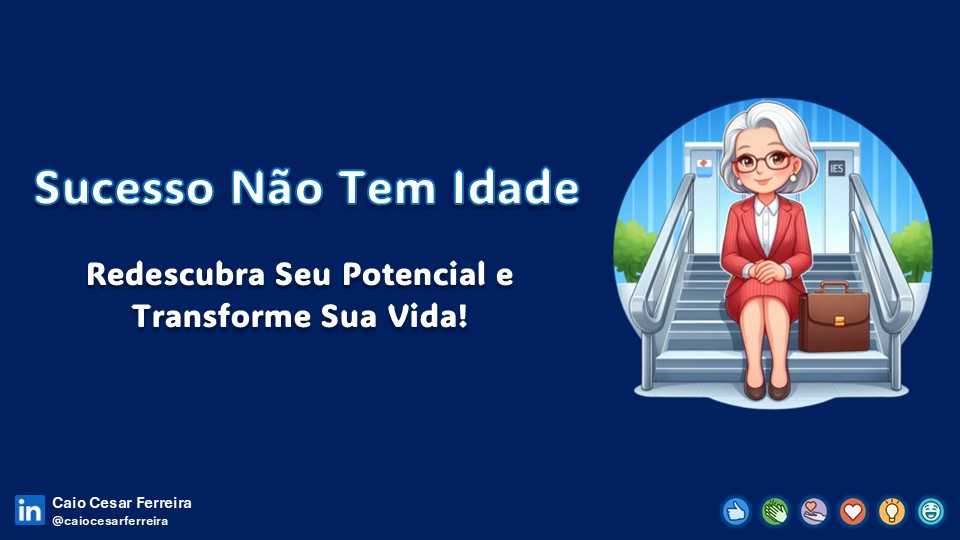 Sucesso Não Tem Idade

Redescubra Seu Potencial e Transforme Sua Vida!

IES

in Caio Cesar Ferreira
@caiocesarferreira